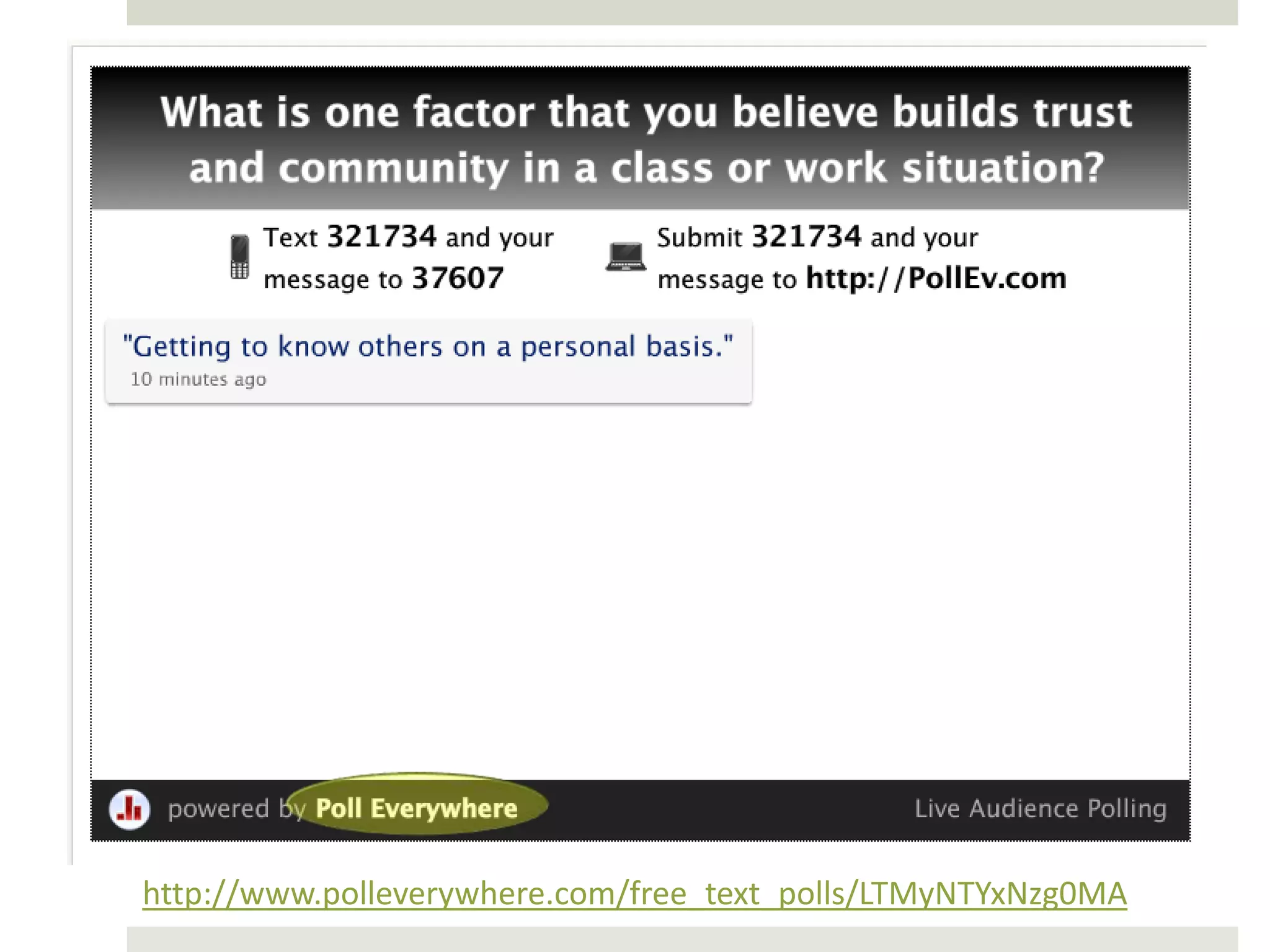 What is one factor that you believe builds trust and community in a class or work situation?

Text 321734 and your message to 37607

Submit 321734 and your message to http://PollEv.com

"Getting to know others on a personal basis."
10 minutes ago

powered by Poll Everywhere

Live Audience Polling

http://www.polleverywhere.com/free_text_polls/LTMyNTYxNzg0MA